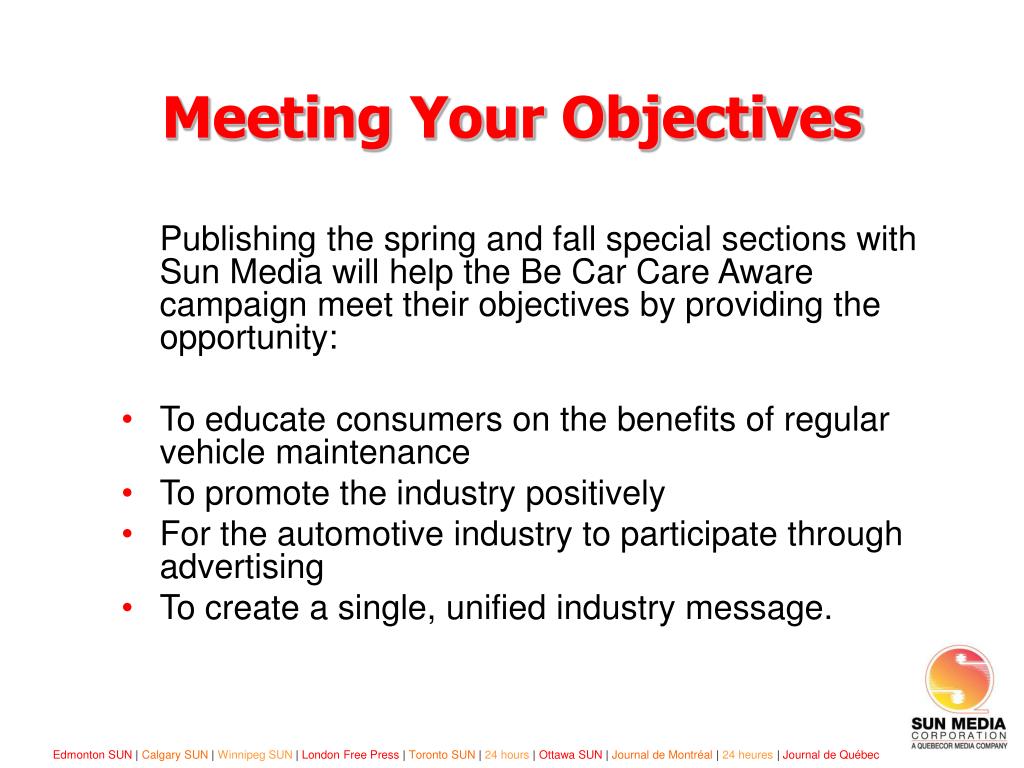 Meeting Your Objectives

Publishing the spring and fall special sections with Sun Media will help the Be Car Care Aware campaign meet their objectives by providing the opportunity:

• To educate consumers on the benefits of regular vehicle maintenance
• To promote the industry positively
• For the automotive industry to participate through advertising
• To create a single, unified industry message.

SUN MEDIA CORPORATION A QUEBECOR MEDIA COMPANY

Edmonton SUN | Calgary SUN | Winnipeg SUN | London Free Press | Toronto SUN | 24 hours | Ottawa SUN | Journal de Montréal | 24 heures | Journal de Québec